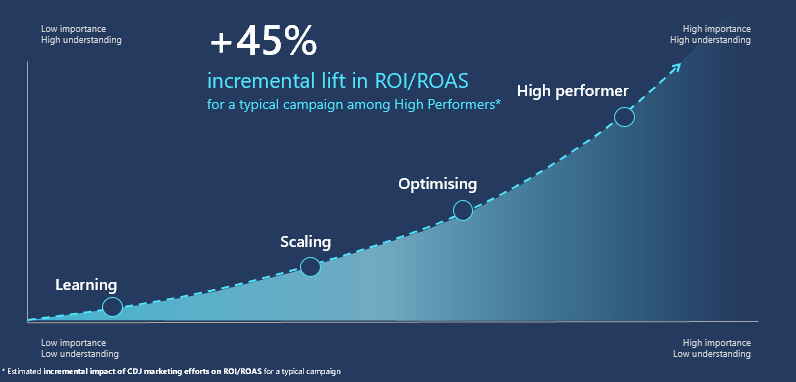 Low importance
High understanding

+45%
incremental lift in ROI/ROAS
for a typical campaign among High Performers*

High importance
High understanding

High performer

Optimising

Scaling

Learning

Low importance
Low understanding

High importance
Low understanding

* Estimated incremental impact of CDJ marketing efforts on ROI/ROAS for a typical campaign